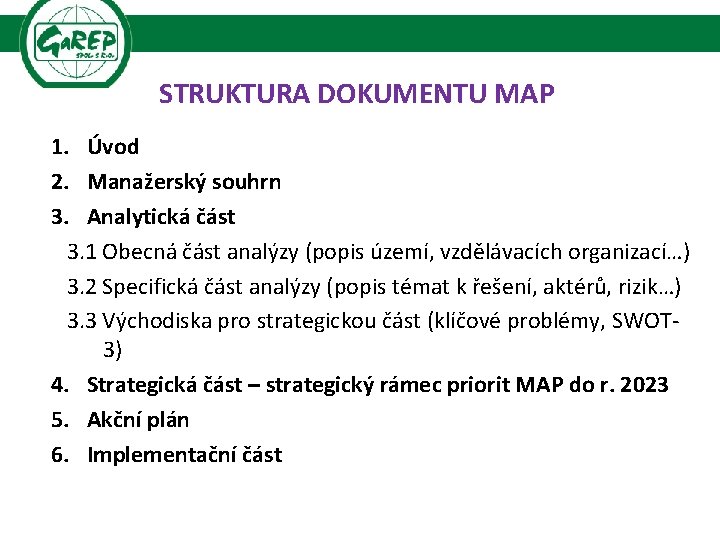 GaREP
SPOL. S R.O.

STRUKTURA DOKUMENTU MAP

1. Úvod
2. Manažerský souhrn
3. Analytická část
3.1 Obecná část analýzy (popis území, vzdělávacích organizací…)
3.2 Specifická část analýzy (popis témat k řešení, aktérů, rizik…)
3.3 Východiska pro strategickou část (klíčové problémy, SWOT-3)
4. Strategická část – strategický rámec priorit MAP do r. 2023
5. Akční plán
6. Implementační část